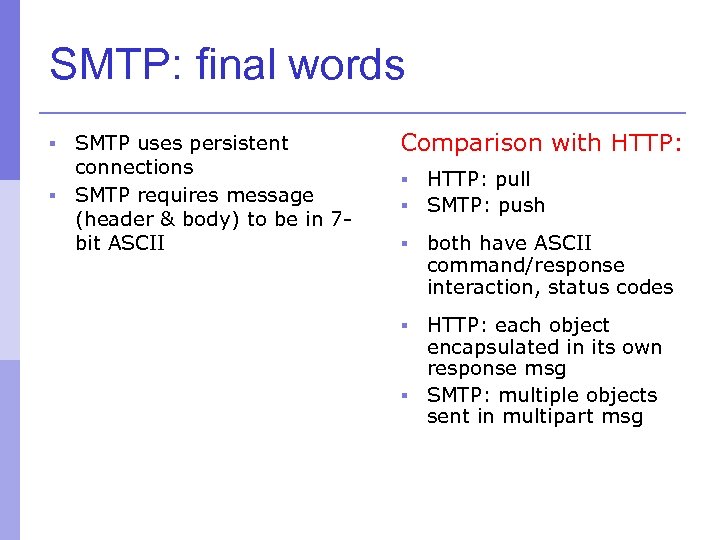 SMTP: final words

- SMTP uses persistent connections
- SMTP requires message (header & body) to be in 7-bit ASCII

Comparison with HTTP:

- HTTP: pull
- SMTP: push
- both have ASCII command/response interaction, status codes
- HTTP: each object encapsulated in its own response msg
- SMTP: multiple objects sent in multipart msg